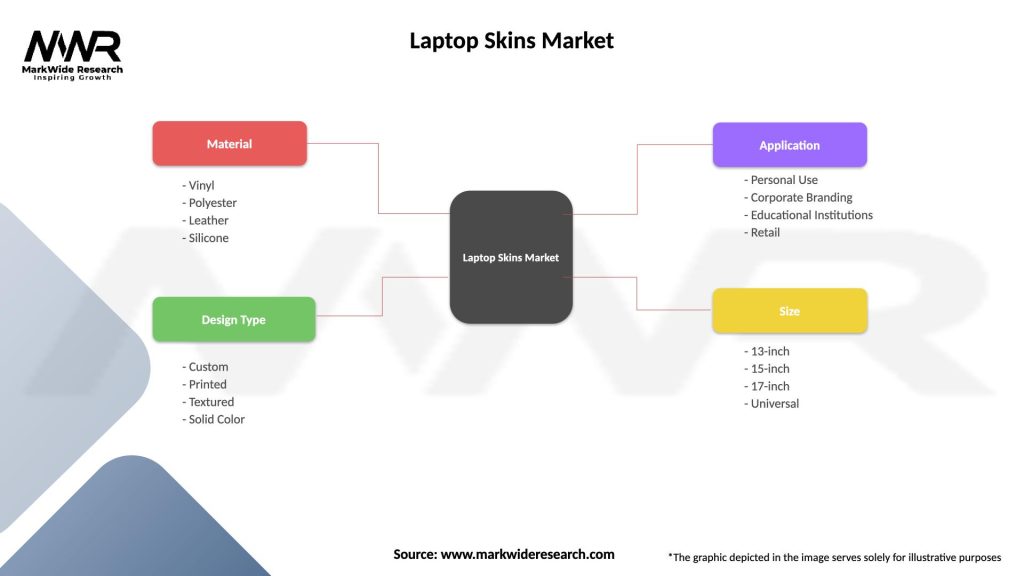 MWR
MarkWide Research
Inspiring Growth

Laptop Skins Market

Material
- Vinyl
- Polyester
- Leather
- Silicone

Design Type
- Custom
- Printed
- Textured
- Solid Color

Laptop Skins Market

Application
- Personal Use
- Corporate Branding
- Educational Institutions
- Retail

Size
- 13-inch
- 15-inch
- 17-inch
- Universal

Source: www.markwideresearch.com

*The graphic depicted in the image serves solely for illustrative purposes